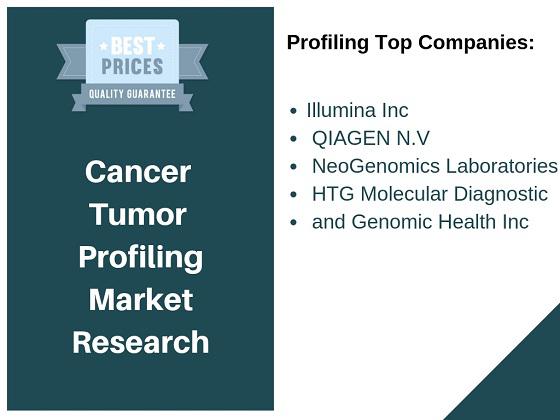 BEST PRICES
QUALITY GUARANTEE

Cancer Tumor Profiling Market Research

Profiling Top Companies:

• Illumina Inc
• QIAGEN N.V
• NeoGenomics Laboratories
• HTG Molecular Diagnostic
• and Genomic Health Inc